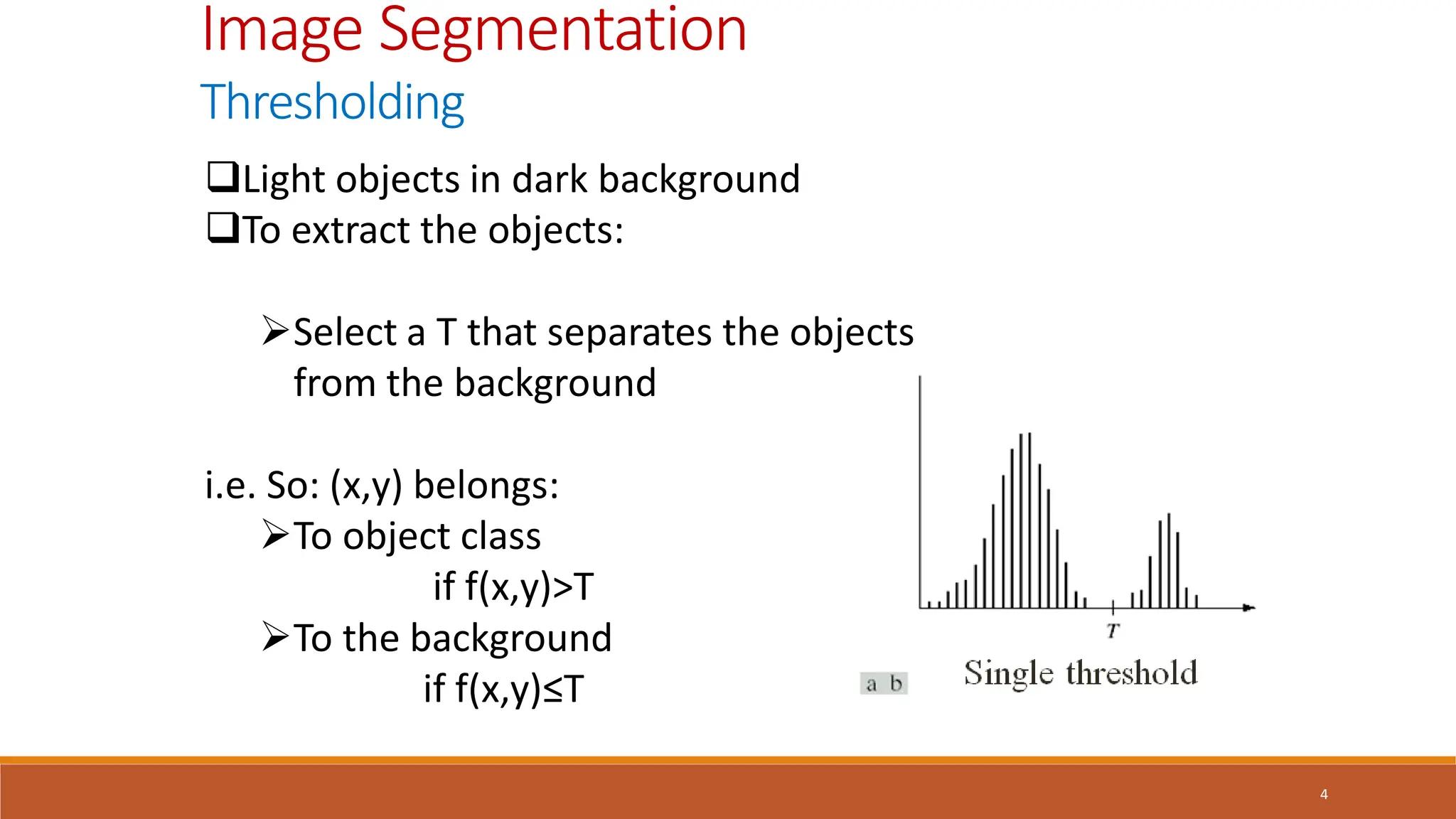 Image Segmentation
Thresholding

❑Light objects in dark background
❑To extract the objects:

➢Select a T that separates the objects from the background

i.e. So: (x,y) belongs:
➢To object class
if f(x,y)>T
➢To the background
if f(x,y)≤T

T

a b

Single threshold

4